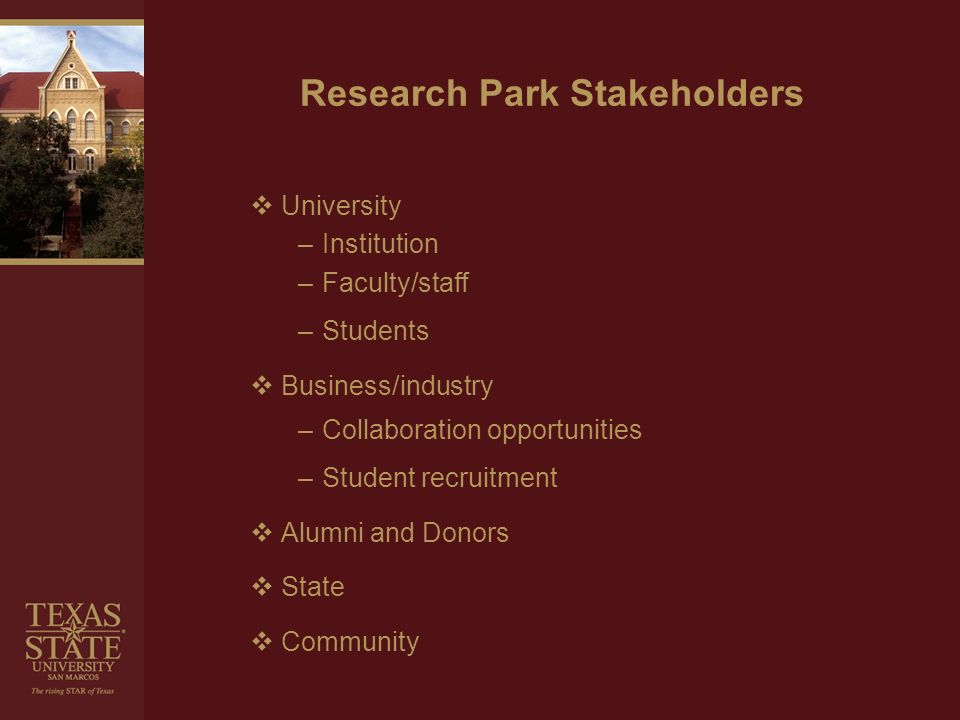 Research Park Stakeholders

❖ University
– Institution
– Faculty/staff
– Students

❖ Business/industry
– Collaboration opportunities
– Student recruitment

❖ Alumni and Donors

❖ State

❖ Community

TEXAS STATE UNIVERSITY SAN MARCOS
The rising STAR of Texas